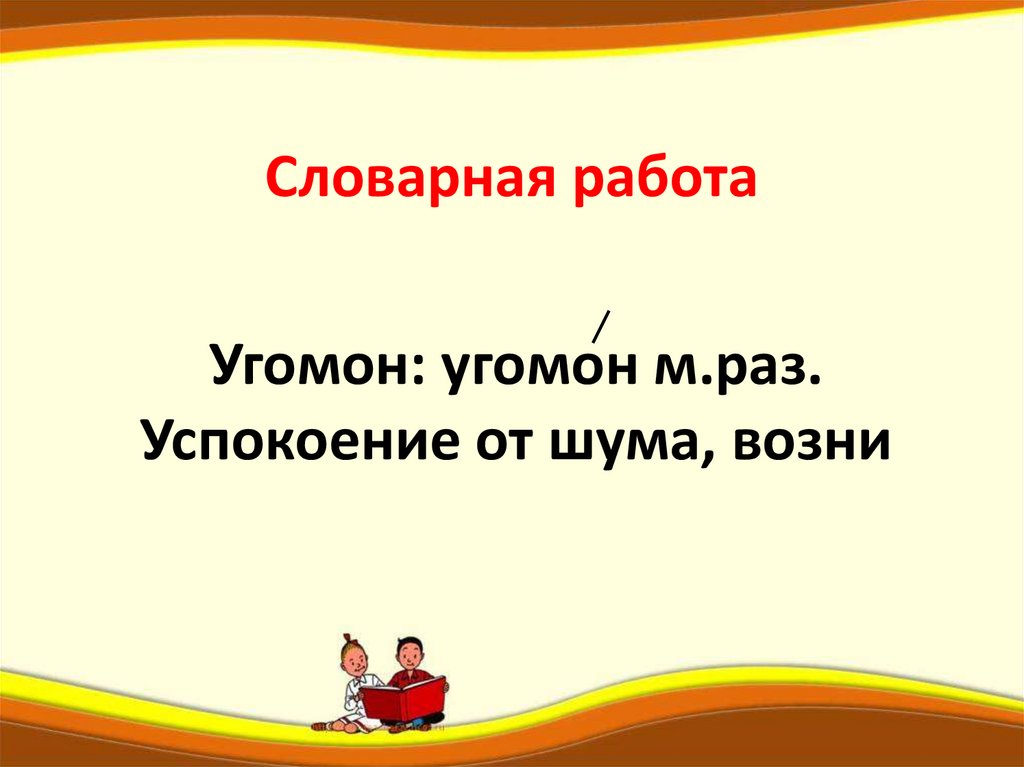 Словарная работа

Угомон: угомо́н м.раз.
Успокоение от шума, возни